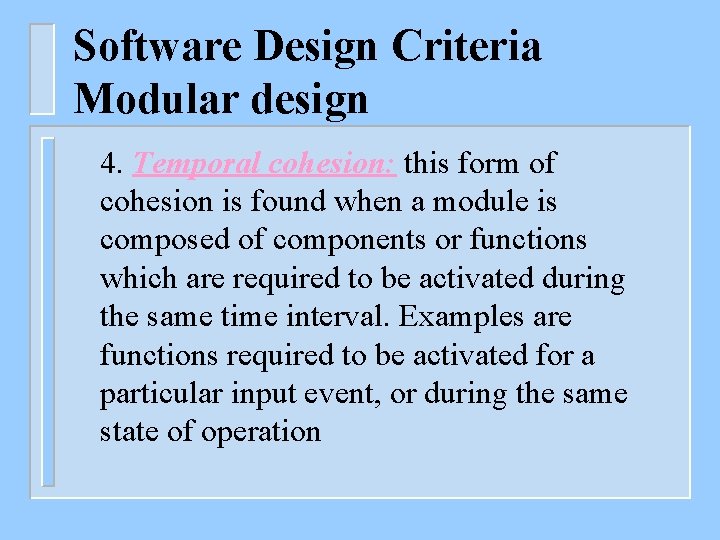 Software Design Criteria
Modular design

4. Temporal cohesion: this form of cohesion is found when a module is composed of components or functions which are required to be activated during the same time interval. Examples are functions required to be activated for a particular input event, or during the same state of operation